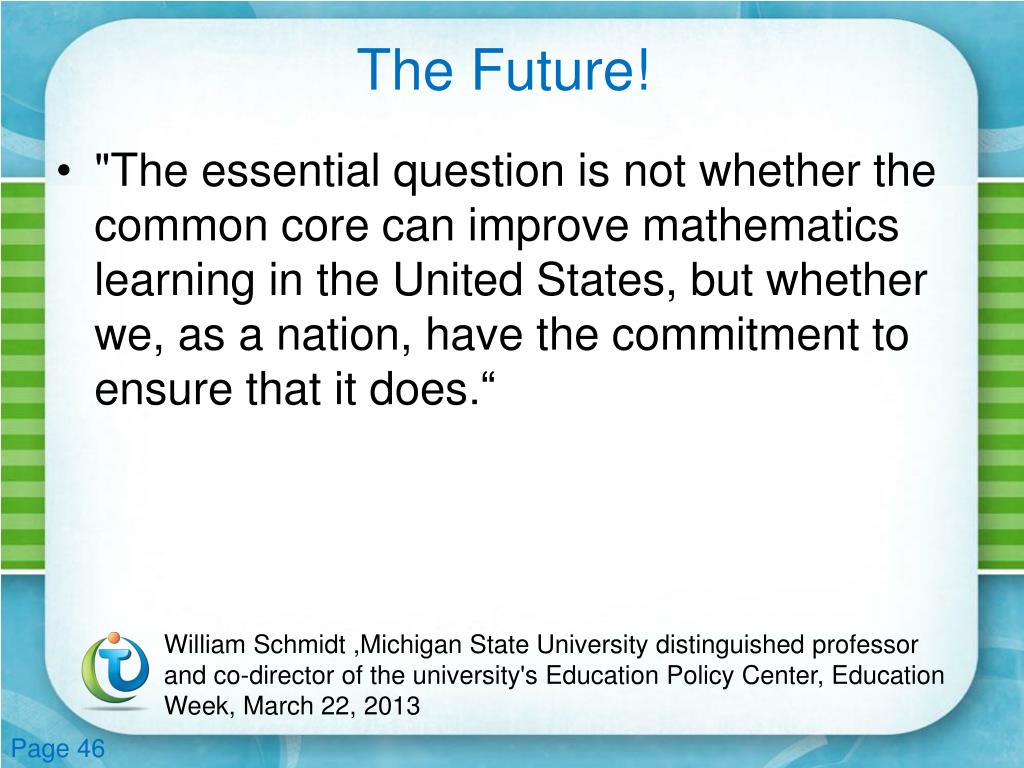 The Future!

• "The essential question is not whether the common core can improve mathematics learning in the United States, but whether we, as a nation, have the commitment to ensure that it does.“

William Schmidt ,Michigan State University distinguished professor and co-director of the university's Education Policy Center, Education Week, March 22, 2013

Page 46